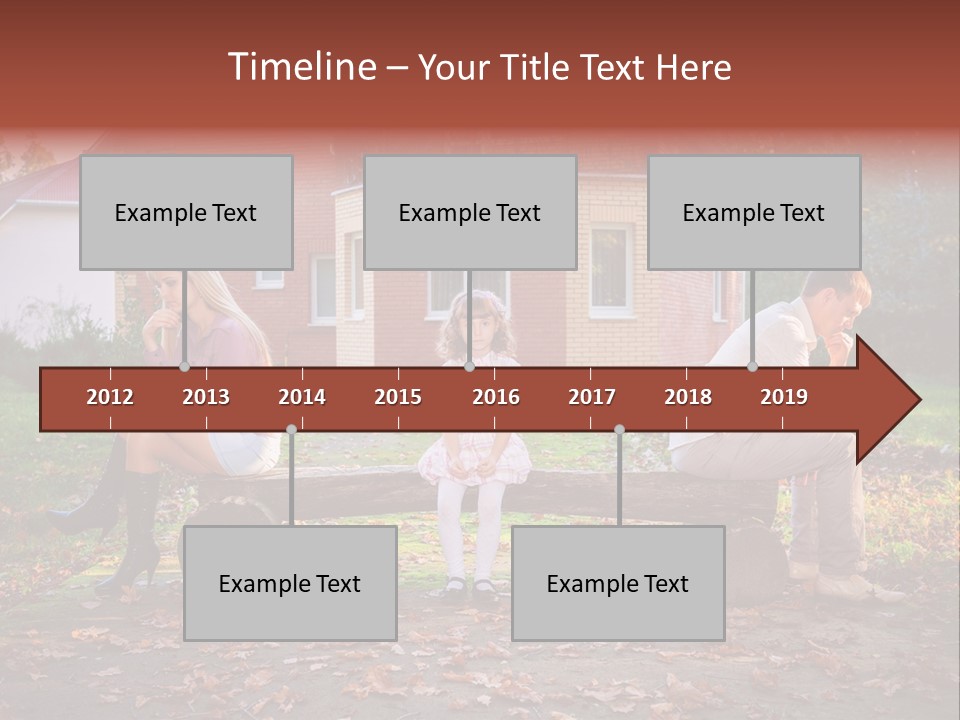 Timeline – Your Title Text Here

Example Text

Example Text

Example Text

2012 2013 2014 2015 2016 2017 2018 2019

Example Text

Example Text